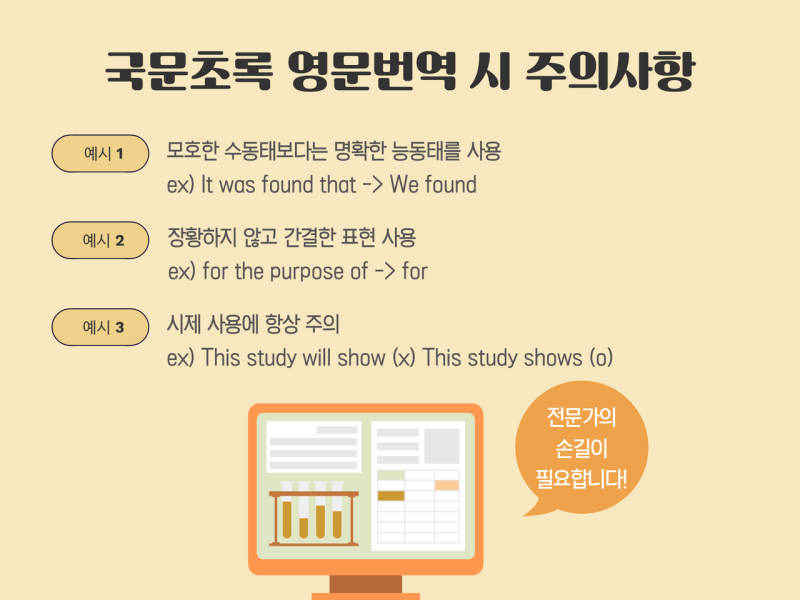 국문초록 영문번역 시 주의사항

예시 1
모호한 수동태보다는 명확한 능동태를 사용
ex) It was found that -> We found

예시 2
장황하지 않고 간결한 표현 사용
ex) for the purpose of -> for

예시 3
시제 사용에 항상 주의
ex) This study will show (x) This study shows (o)

전문가의 손길이 필요합니다!